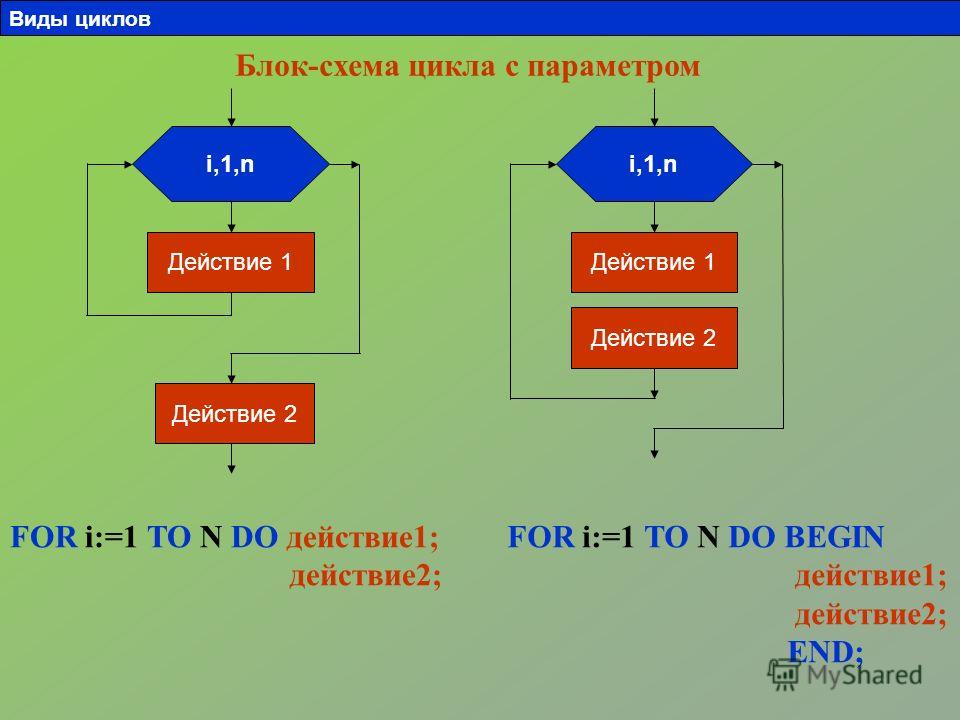 Виды циклов

Блок-схема цикла с параметром

i,1,n

Действие 1

Действие 2

i,1,n

Действие 1

Действие 2

FOR i:=1 TO N DO действие1;
действие2;

FOR i:=1 TO N DO BEGIN
действие1;
действие2;
END;

MyShared